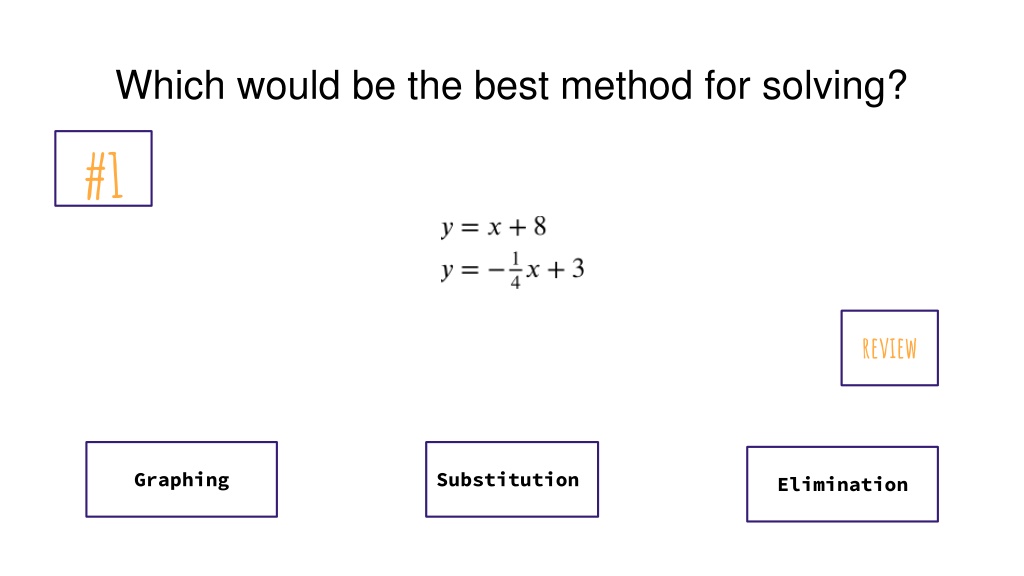 Which would be the best method for solving?

#1

$y = x + 8$
$y = -\frac{1}{4}x + 3$

REVIEW

Graphing

Substitution

Elimination